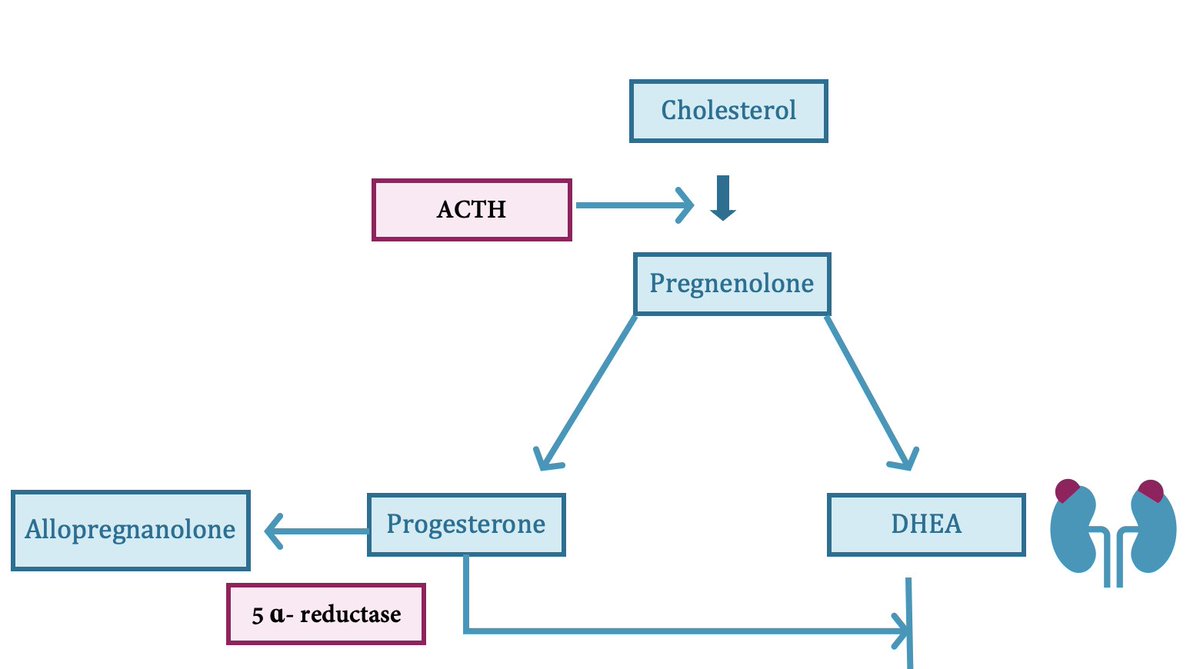 Cholesterol

ACTH

Pregnenolone

Allopregnanolone

Progesterone

DHEA

5 α- reductase